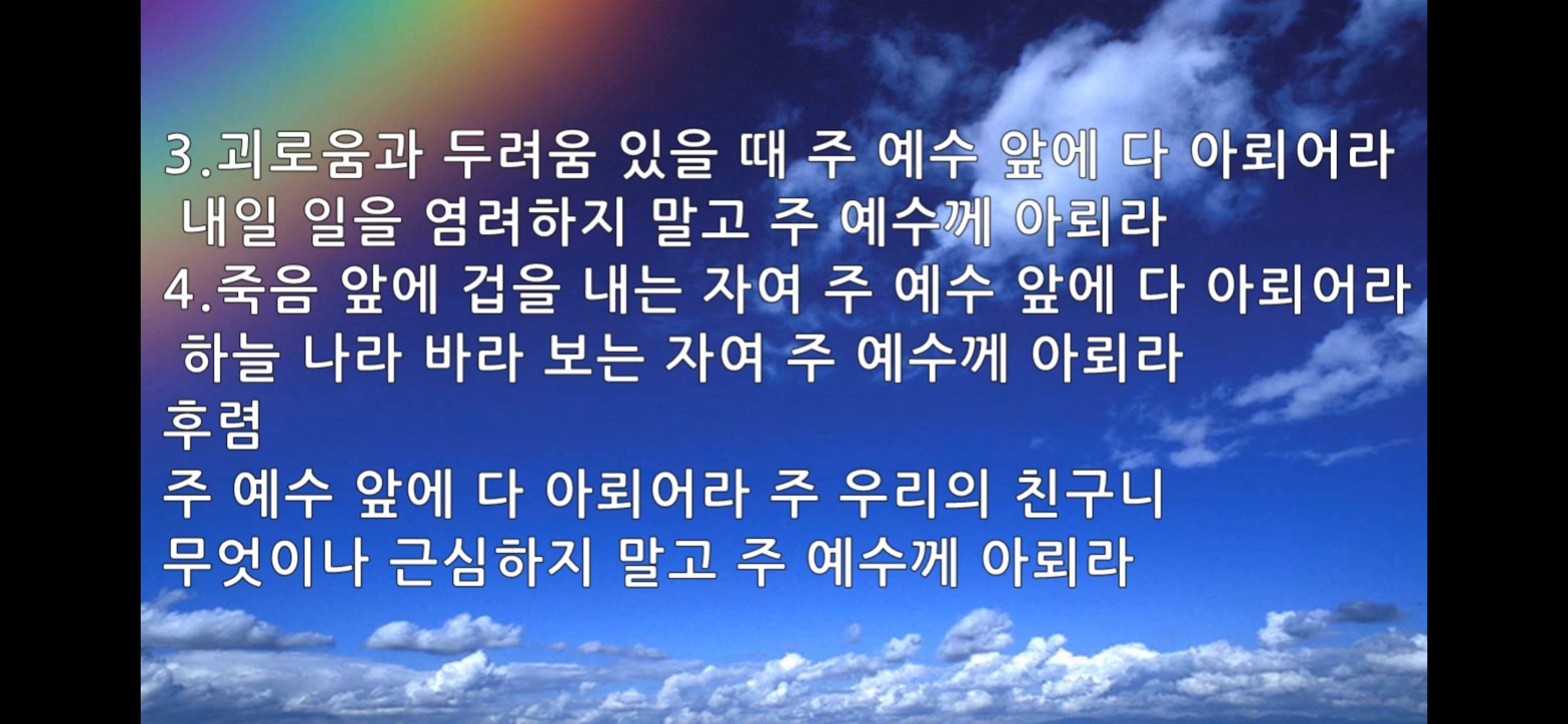 3.괴로움과 두려움 있을 때 주 예수 앞에 다 아뢰어라
내일 일을 염려하지 말고 주 예수께 아뢰라
4.죽음 앞에 겁을 내는 자여 주 예수 앞에 다 아뢰어라
하늘 나라 바라 보는 자여 주 예수께 아뢰라
후렴
주 예수 앞에 다 아뢰어라 주 우리의 친구니
무엇이나 근심하지 말고 주 예수께 아뢰라